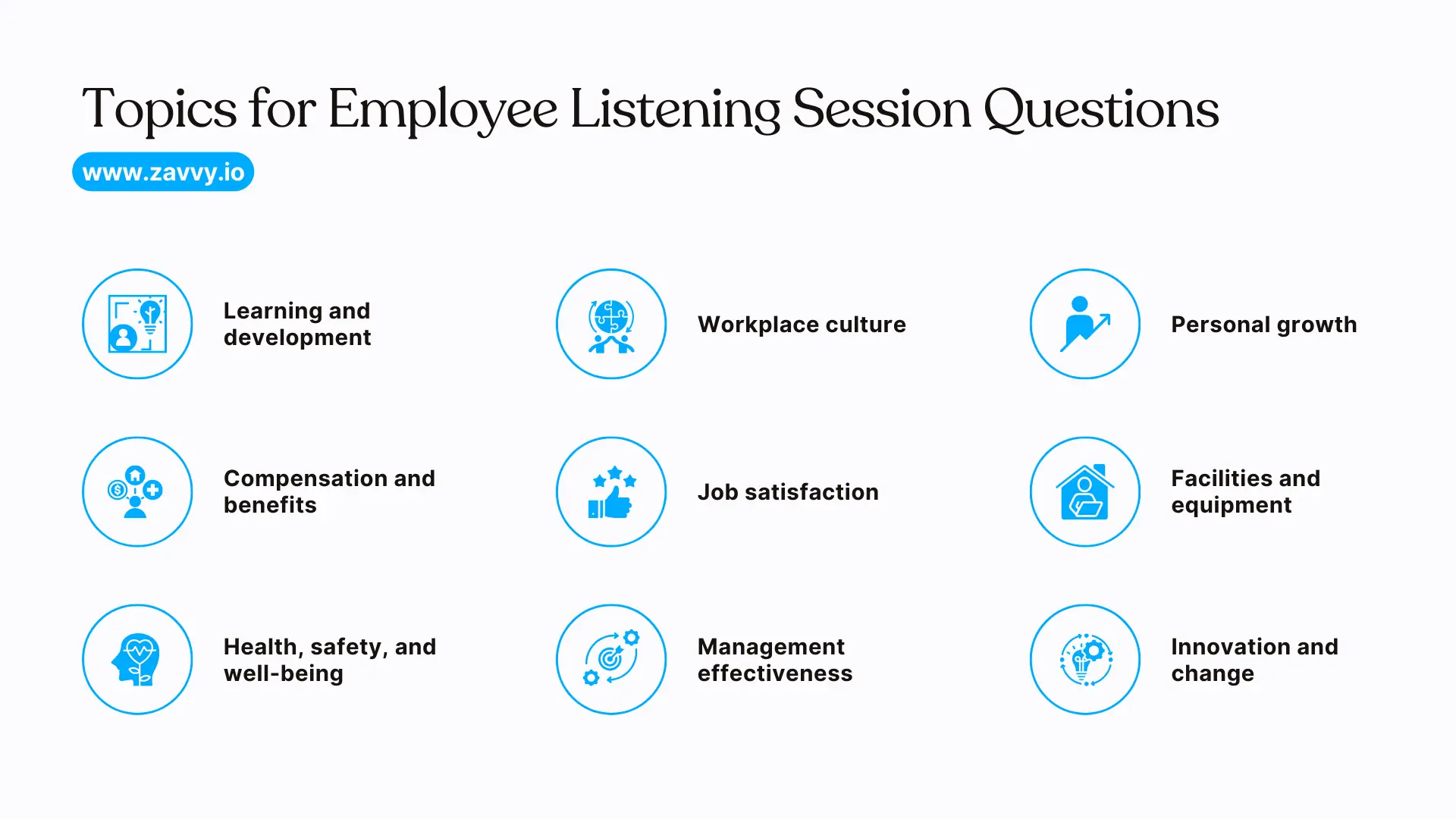 Topics for Employee Listening Session Questions

www.zavvy.io

Learning and development

Workplace culture

Personal growth

Compensation and benefits

Job satisfaction

Facilities and equipment

Health, safety, and well-being

Management effectiveness

Innovation and change